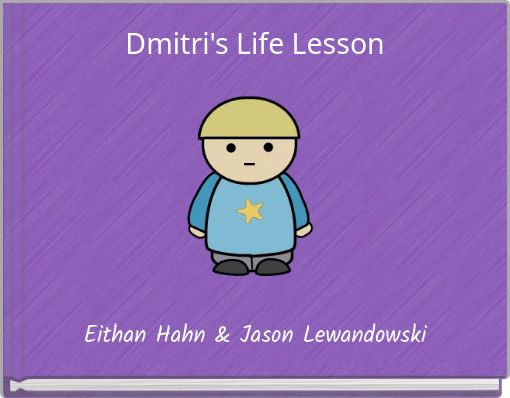 Dmitri's Life Lesson

Eithan Hahn & Jason Lewandowski